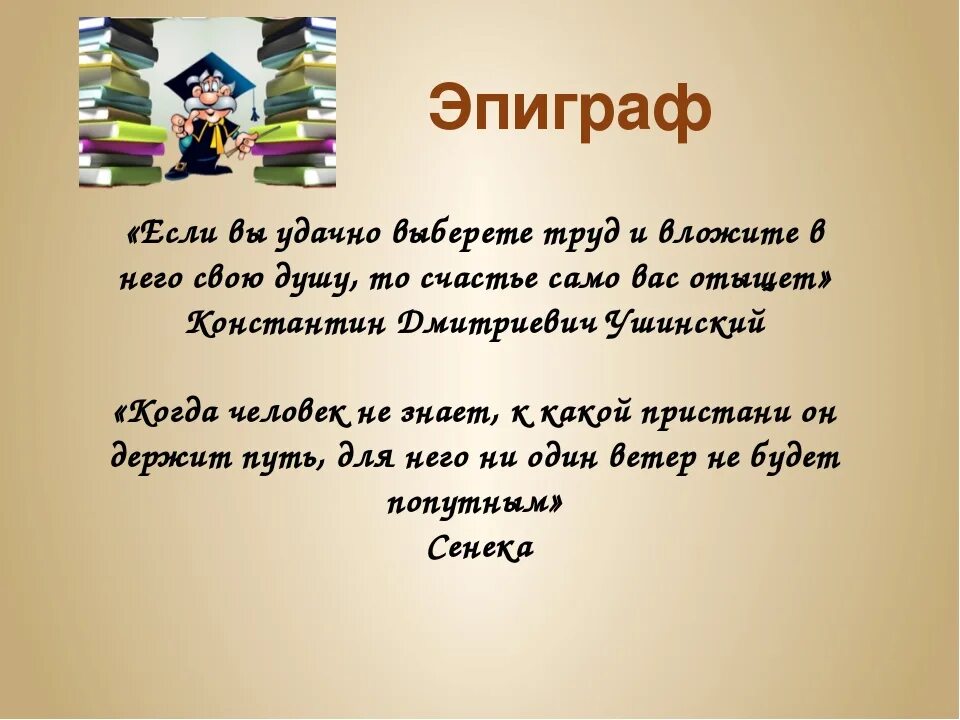 Эпиграф

«Если вы удачно выберете труд и вложите в него свою душу, то счастье само вас отыщет»
Константин Дмитриевич Ушинский

«Когда человек не знает, к какой пристани он держит путь, для него ни один ветер не будет попутным»
Сенека